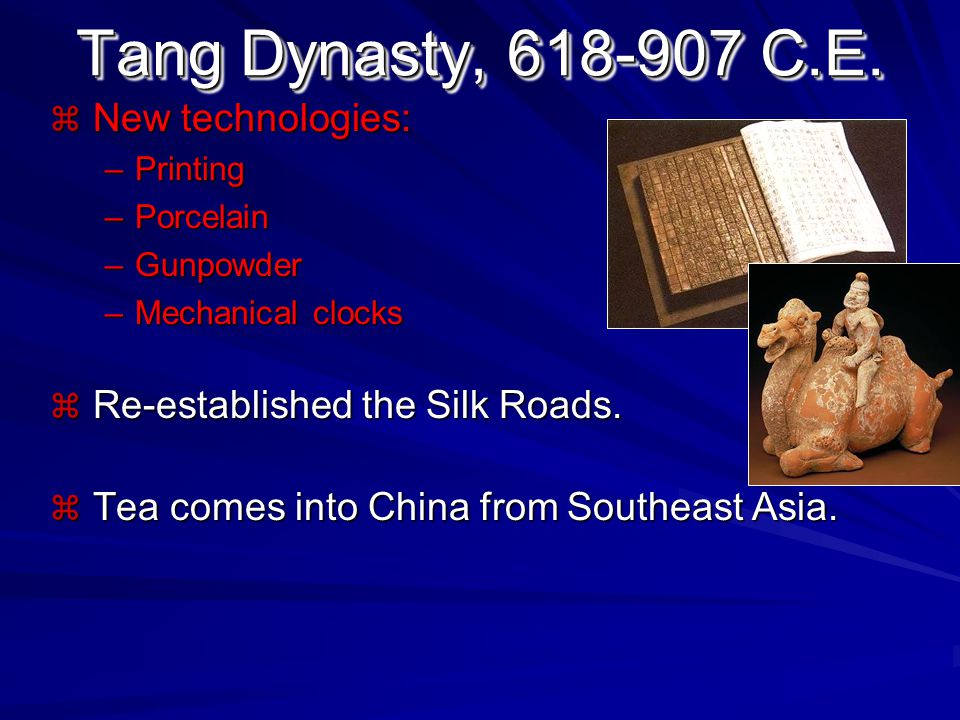 Tang Dynasty, 618-907 C.E.

⌘ New technologies:
– Printing
– Porcelain
– Gunpowder
– Mechanical clocks

⌘ Re-established the Silk Roads.

⌘ Tea comes into China from Southeast Asia.